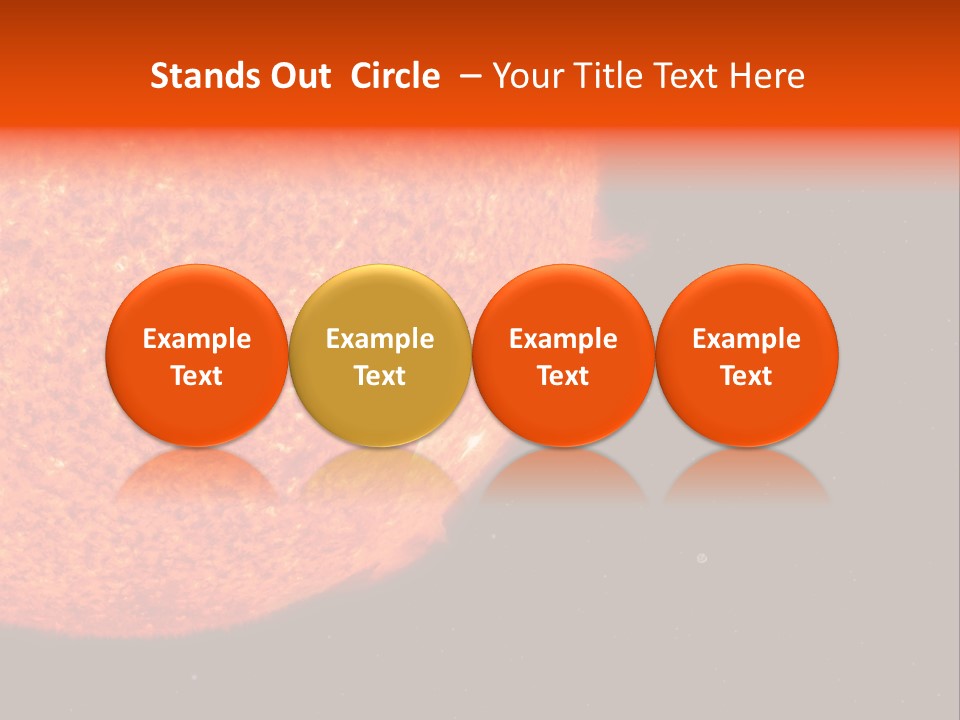 Stands Out Circle – Your Title Text Here

Example Text

Example Text

Example Text

Example Text